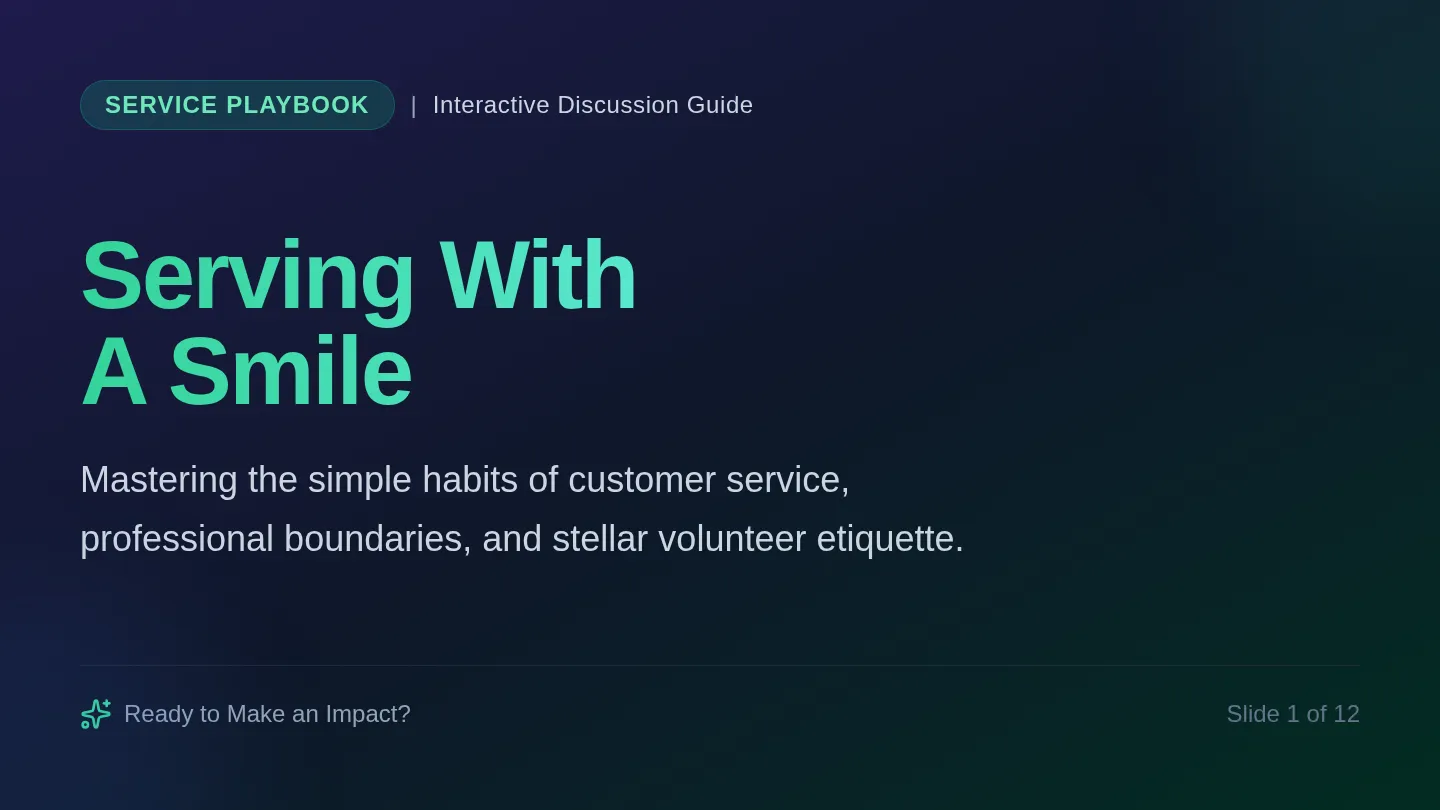 SERVICE PLAYBOOK | Interactive Discussion Guide

Serving With
A Smile

Mastering the simple habits of customer service, professional boundaries, and stellar volunteer etiquette.

Ready to Make an Impact?

Slide 1 of 12